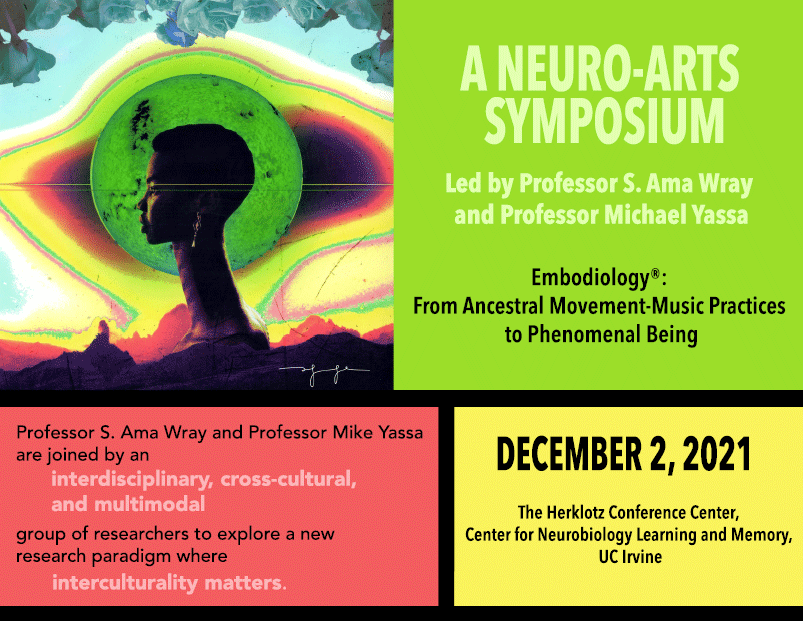 A NEURO-ARTS SYMPOSIUM

Led by Professor S. Ama Wray and Professor Michael Yassa

Embodiology®: From Ancestral Movement-Music Practices to Phenomenal Being

Professor S. Ama Wray and Professor Mike Yassa are joined by an interdisciplinary, cross-cultural, and multimodal group of researchers to explore a new research paradigm where interculturality matters.

DECEMBER 2, 2021

The Herklotz Conference Center, Center for Neurobiology Learning and Memory, UC Irvine